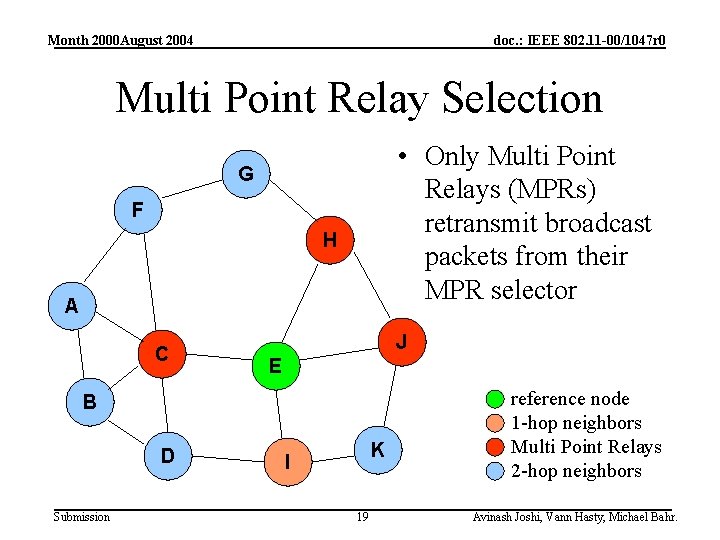 Month 2000August 2004

doc.: IEEE 802.11-00/1047r0

Multi Point Relay Selection

G

F

H

A

C

E

J

B

D

I

K

• Only Multi Point Relays (MPRs) retransmit broadcast packets from their MPR selector

reference node
1-hop neighbors
Multi Point Relays
2-hop neighbors

Submission

19

Avinash Joshi, Vann Hasty, Michael Bahr.